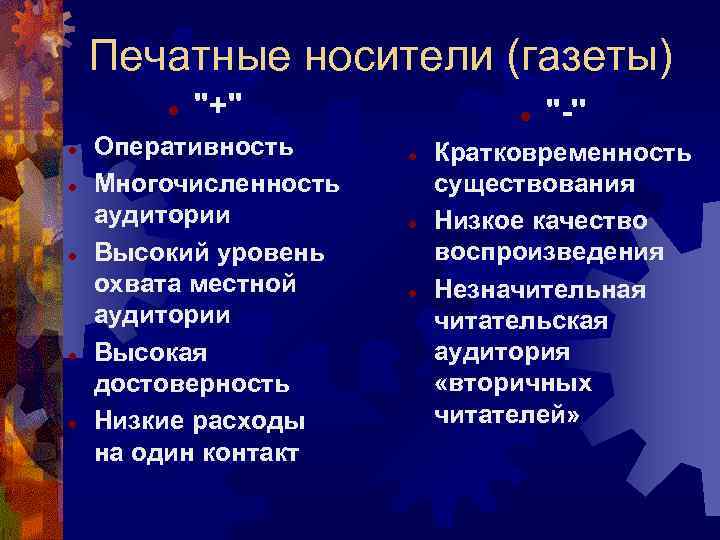 Печатные носители (газеты)

"+"

Оперативность

Многочисленность аудитории

Высокий уровень охвата местной аудитории

Высокая достоверность

Низкие расходы на один контакт

"-"

Кратковременность существования

Низкое качество воспроизведения

Незначительная читательская аудитория «вторичных читателей»